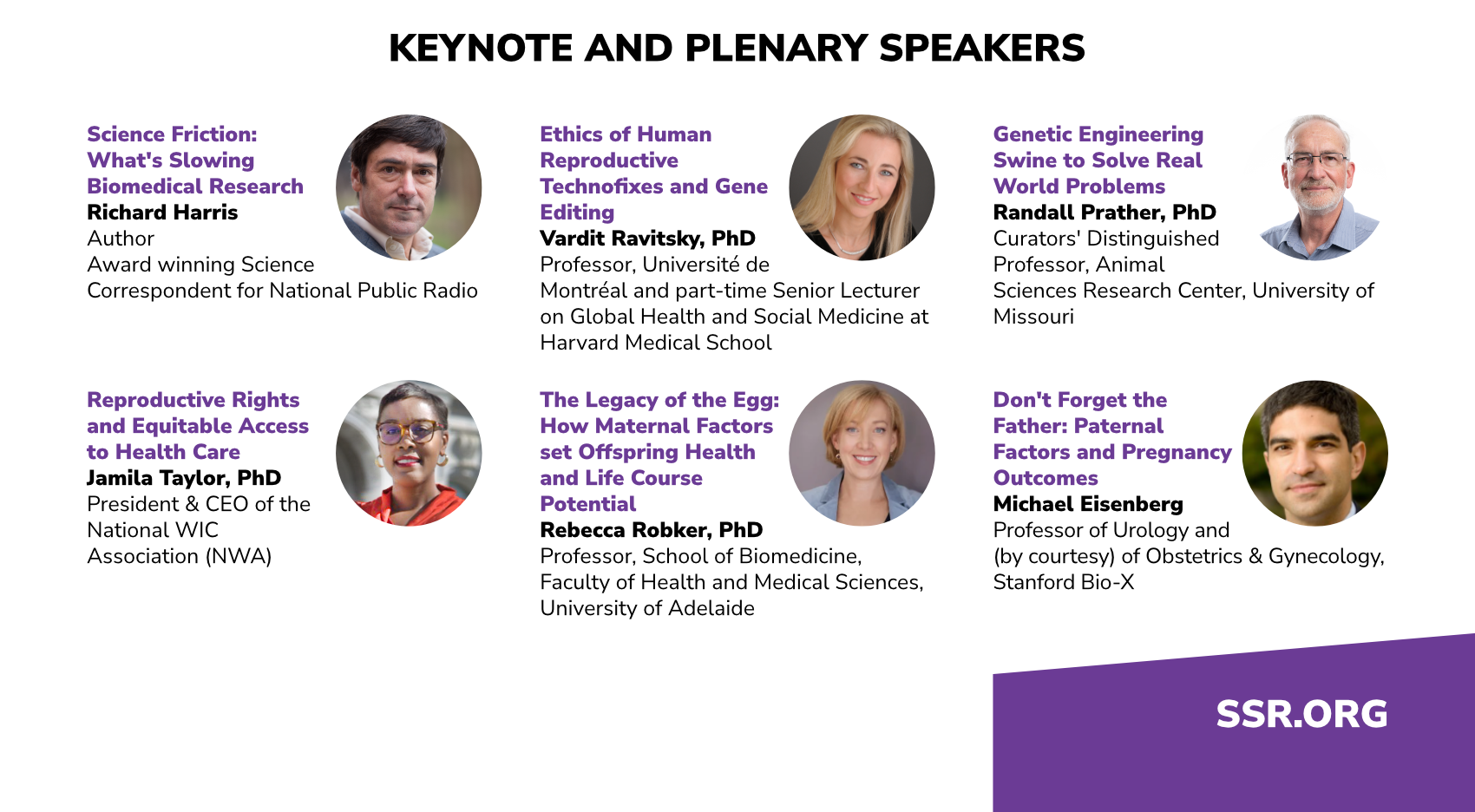 KEYNOTE AND PLENARY SPEAKERS

Science Friction: What's Slowing Biomedical Research
Richard Harris
Author
Award winning Science Correspondent for National Public Radio

Ethics of Human Reproductive Technofixes and Gene Editing
Vardit Ravitsky, PhD
Professor, Université de Montréal and part-time Senior Lecturer on Global Health and Social Medicine at Harvard Medical School

Genetic Engineering Swine to Solve Real World Problems
Randall Prather, PhD
Curators' Distinguished Professor, Animal Sciences Research Center, University of Missouri

Reproductive Rights and Equitable Access to Health Care
Jamila Taylor, PhD
President & CEO of the National WIC Association (NWA)

The Legacy of the Egg: How Maternal Factors set Offspring Health and Life Course Potential
Rebecca Robker, PhD
Professor, School of Biomedicine, Faculty of Health and Medical Sciences, University of Adelaide

Don't Forget the Father: Paternal Factors and Pregnancy Outcomes
Michael Eisenberg
Professor of Urology and (by courtesy) of Obstetrics & Gynecology, Stanford Bio-X

SSR.ORG